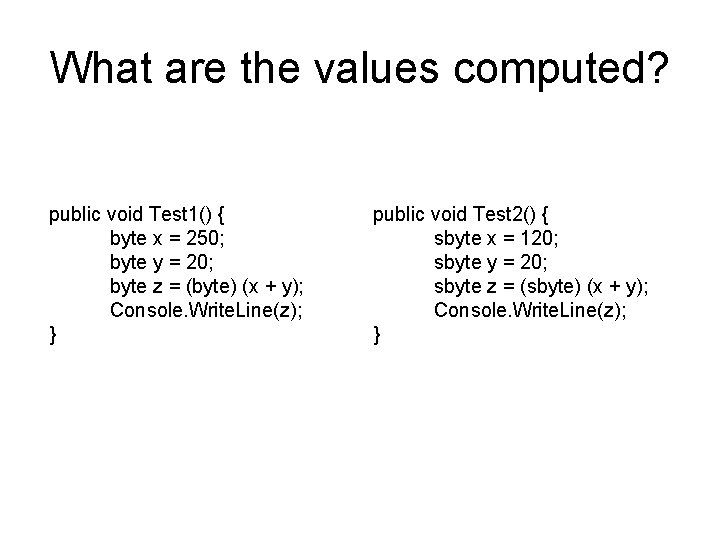 What are the values computed?

public void Test1() {
byte x = 250;
byte y = 20;
byte z = (byte) (x + y);
Console.WriteLine(z);
}

public void Test2() {
sbyte x = 120;
sbyte y = 20;
sbyte z = (sbyte) (x + y);
Console.WriteLine(z);
}